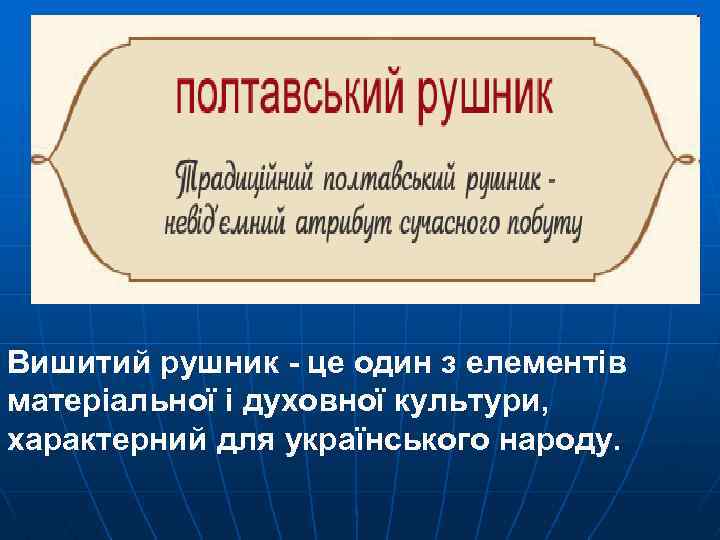 полтавський рушник

Традиційний полтавський рушник - невід'ємний атрибут сучасного побуту

Вишитий рушник - це один з елементів матеріальної і духовної культури, характерний для українського народу.